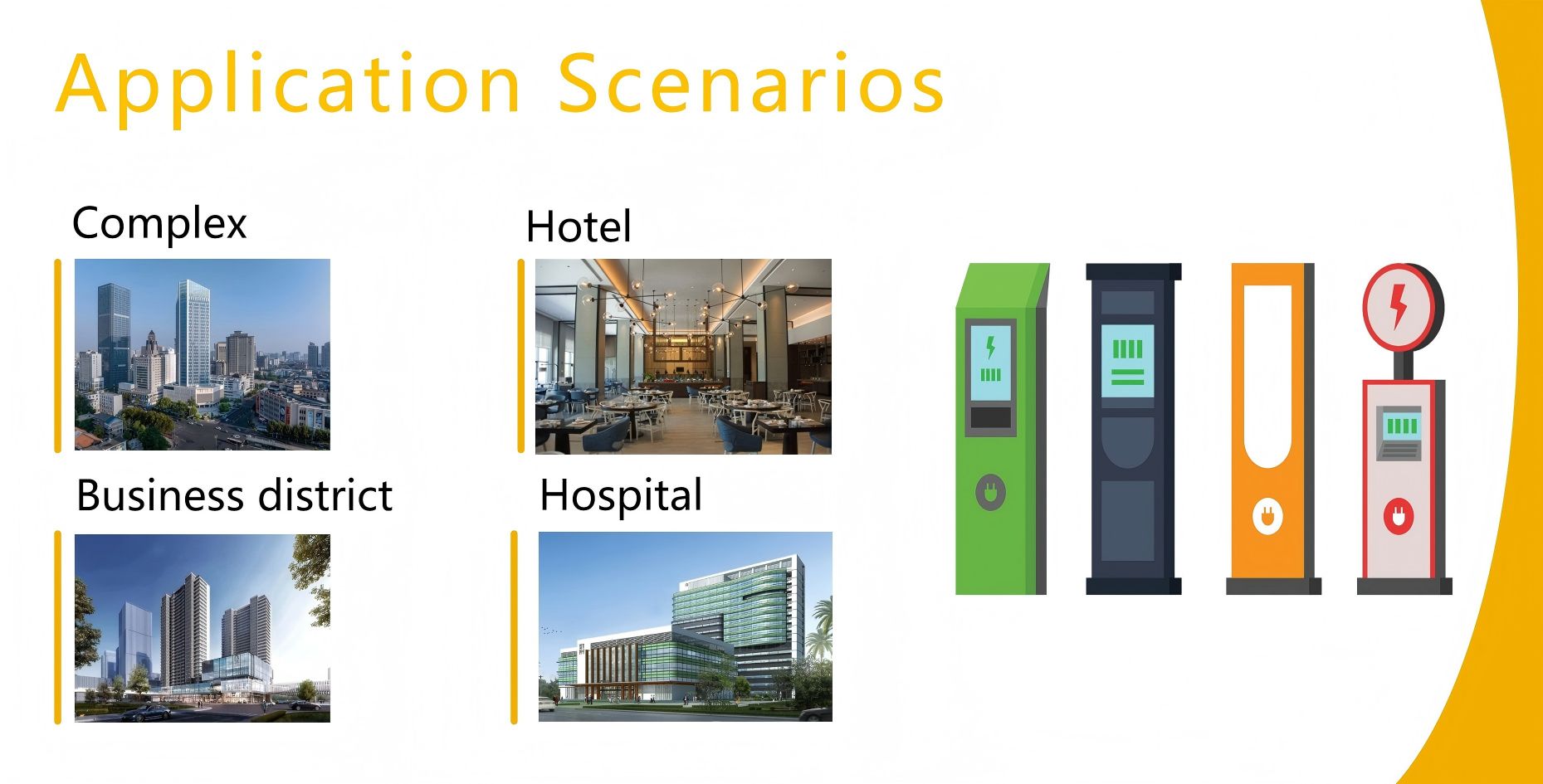 Application Scenarios

Complex

Hotel

Business district

Hospital